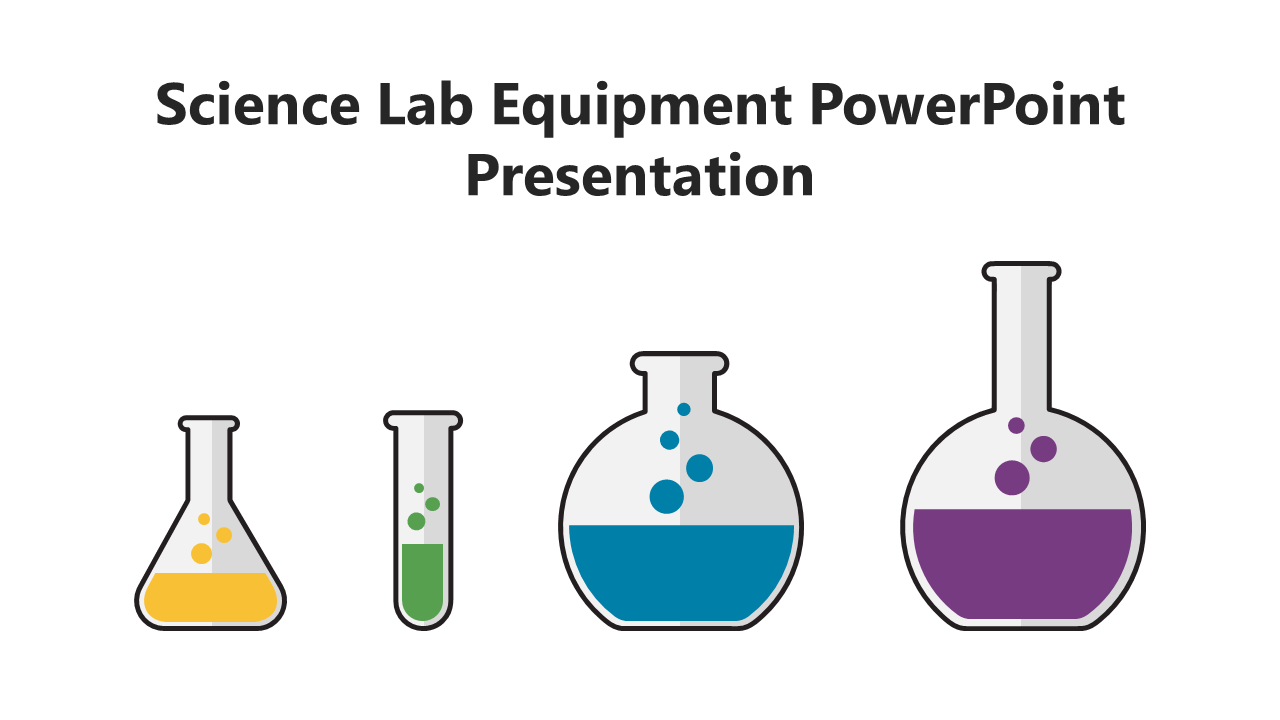 Science Lab Equipment PowerPoint Presentation